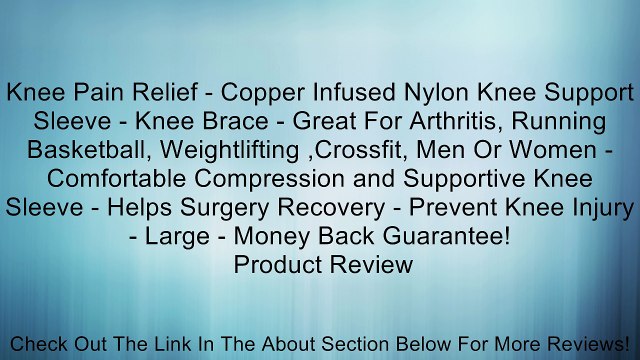 Knee Pain Relief - Copper Infused Nylon Knee Support Sleeve - Knee Brace - Great For Arthritis, Running Basketball, Weightlifting ,Crossfit, Men Or Women - Comfortable Compression and Supportive Knee Sleeve - Helps Surgery Recovery - Prevent Knee Injury - Large - Money Back Guarantee!
Product Review

Check Out The Link In The About Section Below For More Reviews!